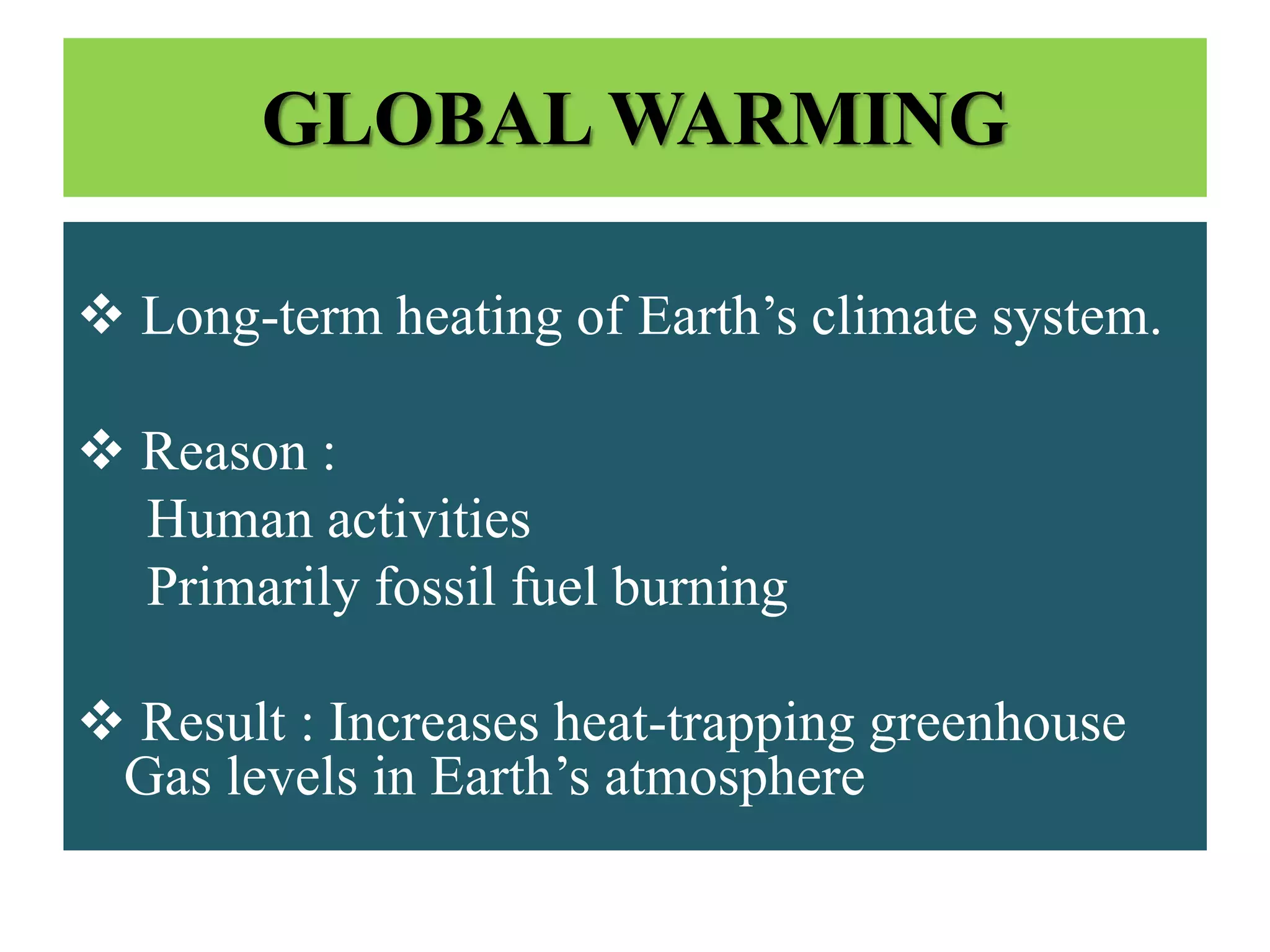 GLOBAL WARMING

❖ Long-term heating of Earth’s climate system.

❖ Reason :
Human activities
Primarily fossil fuel burning

❖ Result : Increases heat-trapping greenhouse Gas levels in Earth’s atmosphere